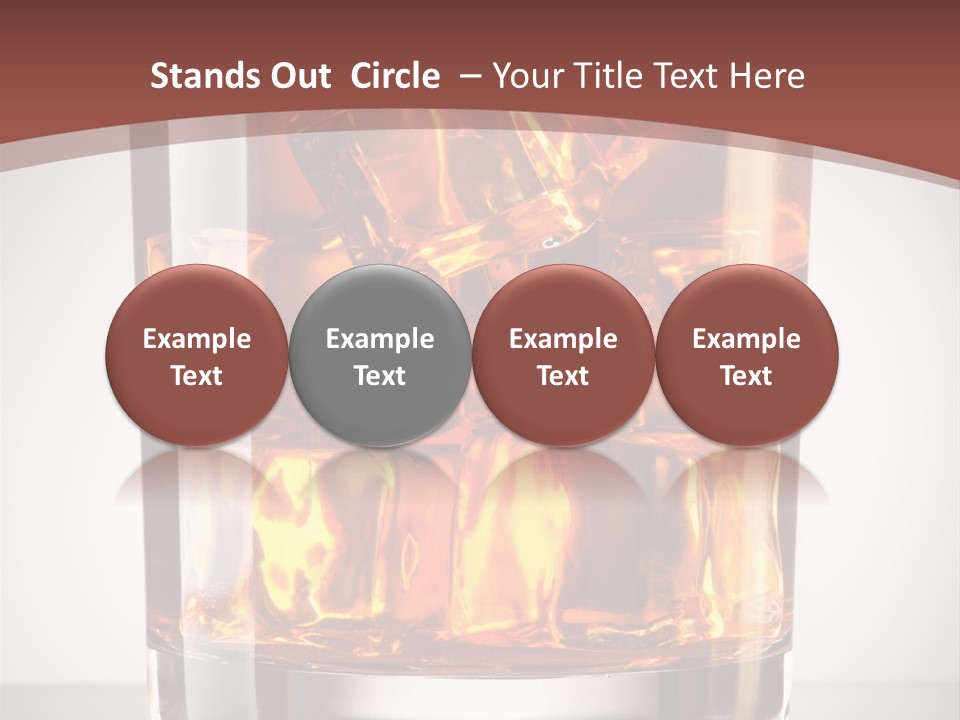 Stands Out Circle – Your Title Text Here

Example Text

Example Text

Example Text

Example Text